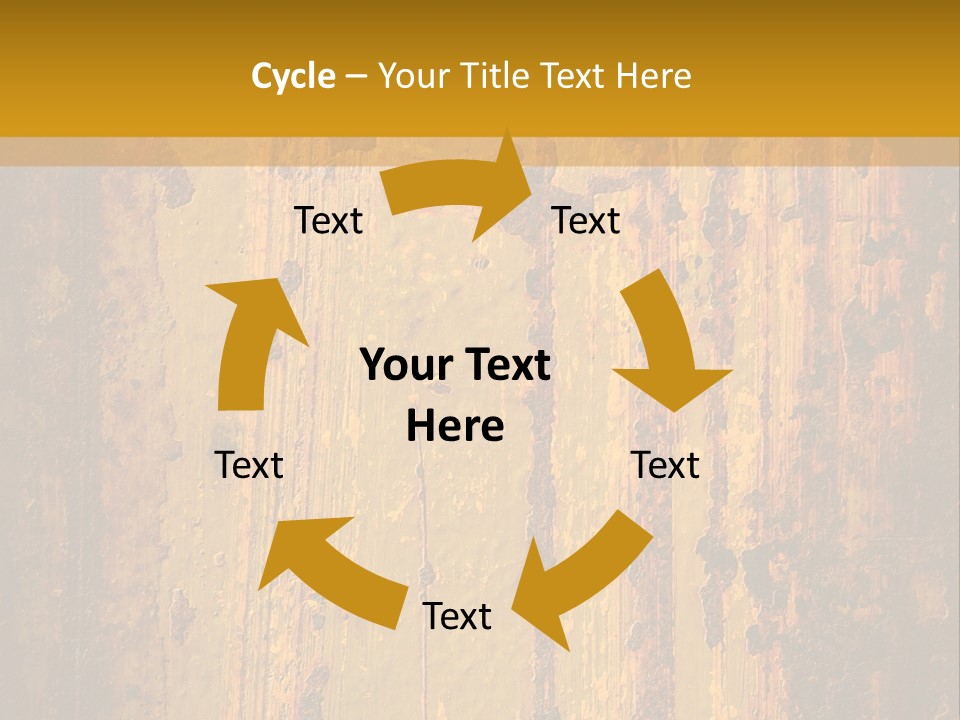 Cycle – Your Title Text Here

Text

Text

Your Text Here

Text

Text

Text